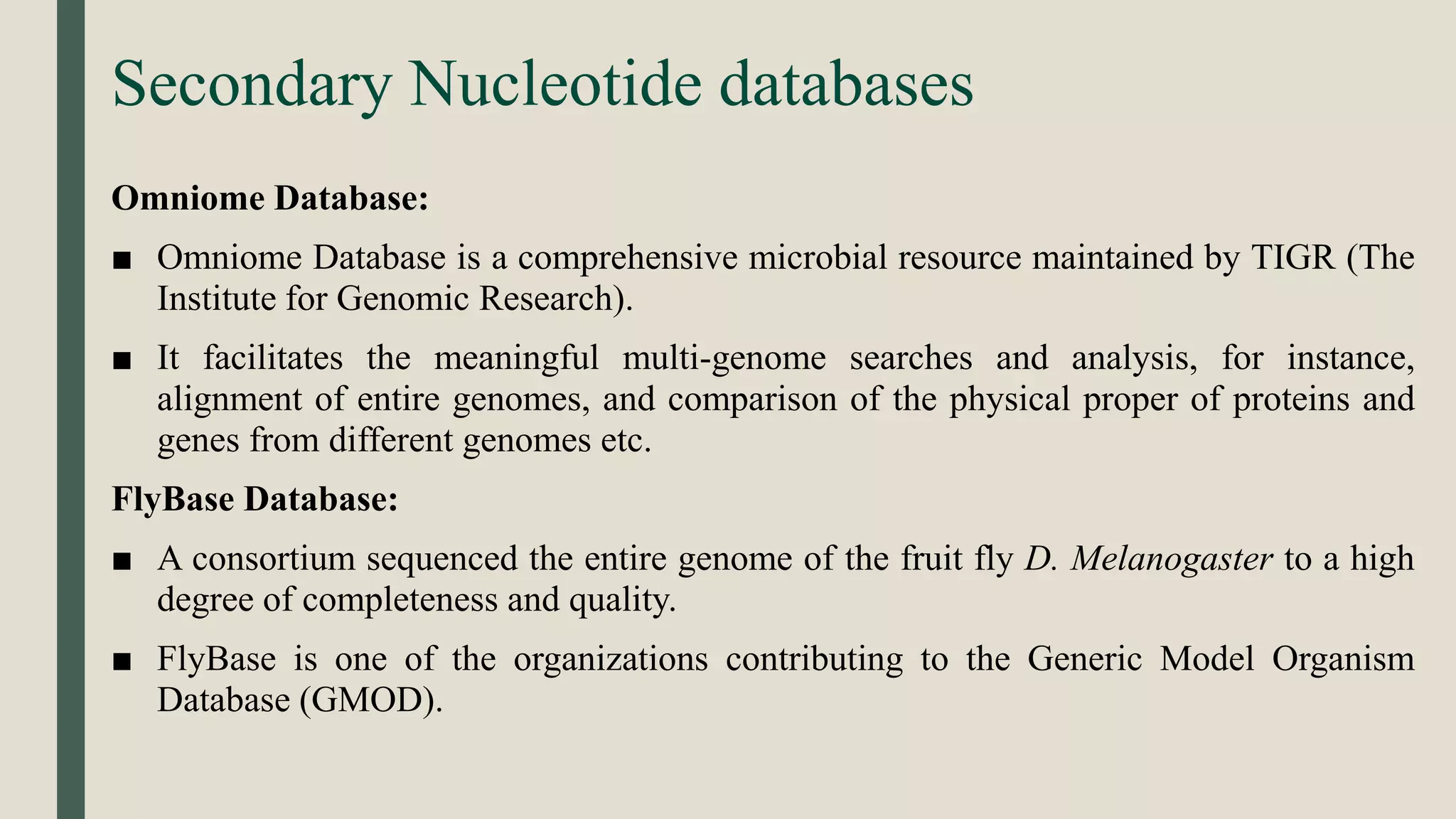 Secondary Nucleotide databases

Omniome Database:

■ Omniome Database is a comprehensive microbial resource maintained by TIGR (The Institute for Genomic Research).

■ It facilitates the meaningful multi-genome searches and analysis, for instance, alignment of entire genomes, and comparison of the physical proper of proteins and genes from different genomes etc.

FlyBase Database:

■ A consortium sequenced the entire genome of the fruit fly D. Melanogaster to a high degree of completeness and quality.

■ FlyBase is one of the organizations contributing to the Generic Model Organism Database (GMOD).